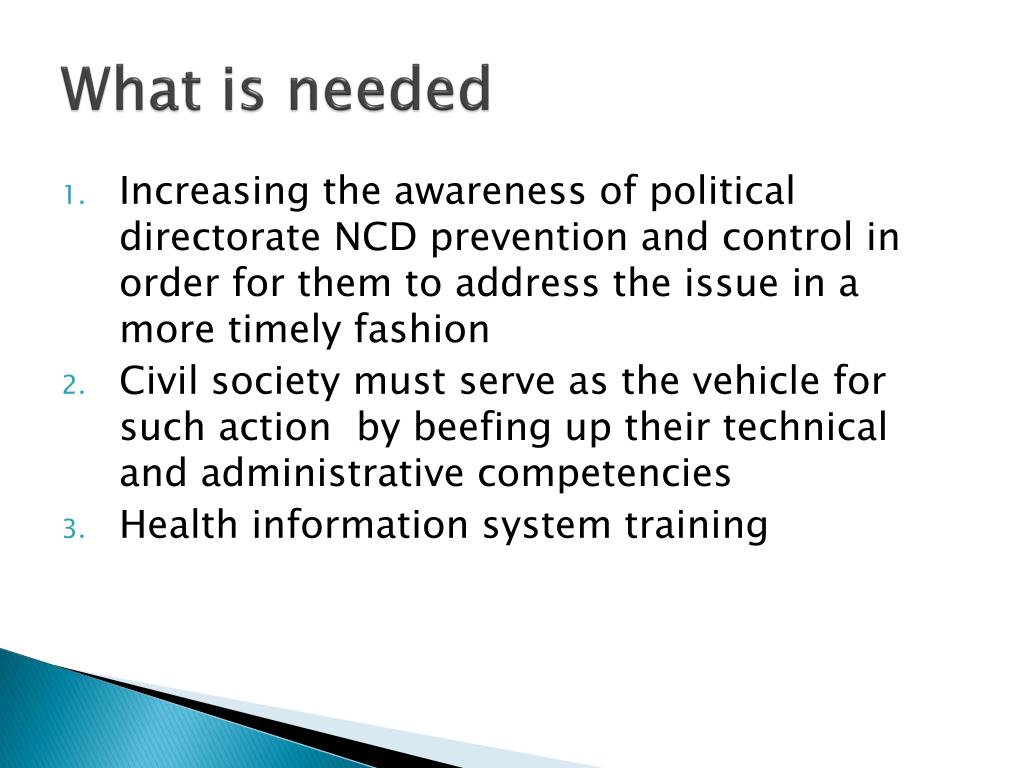 What is needed

1. Increasing the awareness of political directorate NCD prevention and control in order for them to address the issue in a more timely fashion
2. Civil society must serve as the vehicle for such action  by beefing up their technical and administrative competencies
3. Health information system training